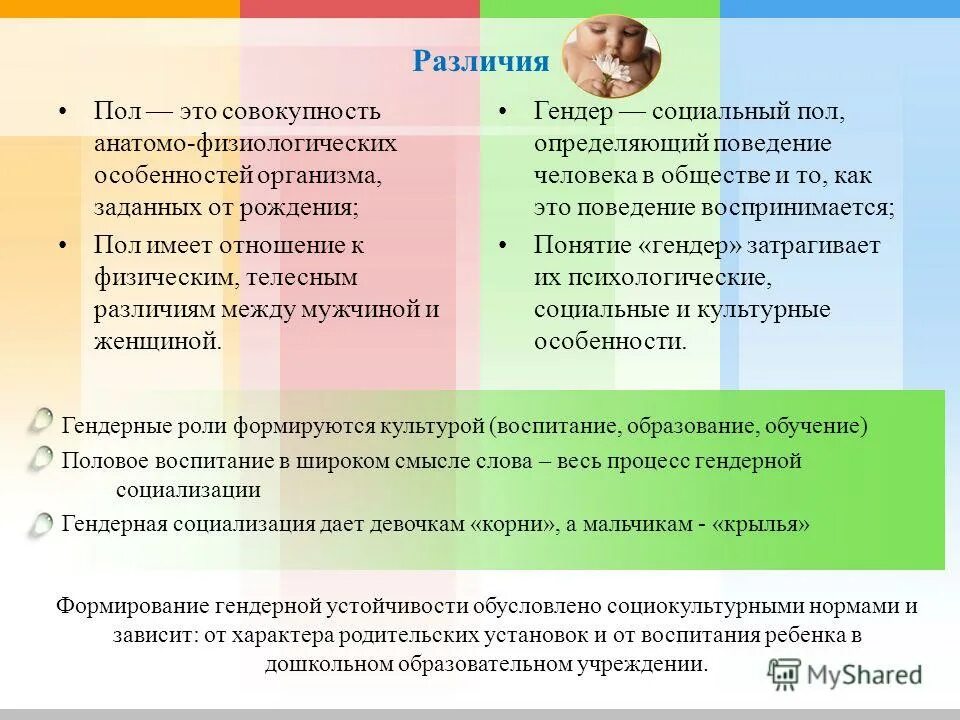 Различия

• Пол — это совокупность анатомо-физиологических особенностей организма, заданных от рождения;

• Пол имеет отношение к физическим, телесным различиям между мужчиной и женщиной.

• Гендер — социальный пол, определяющий поведение человека в обществе и то, как это поведение воспринимается;

• Понятие «гендер» затрагивает их психологические, социальные и культурные особенности.

Гендерные роли формируются культурой (воспитание, образование, обучение)

Половое воспитание в широком смысле слова – весь процесс гендерной социализации

Гендерная социализация дает девочкам «корни», а мальчикам - «крылья»

Формирование гендерной устойчивости обусловлено социокультурными нормами и зависит: от характера родительских установок и от воспитания ребенка в дошкольном образовательном учреждении.

MyShared